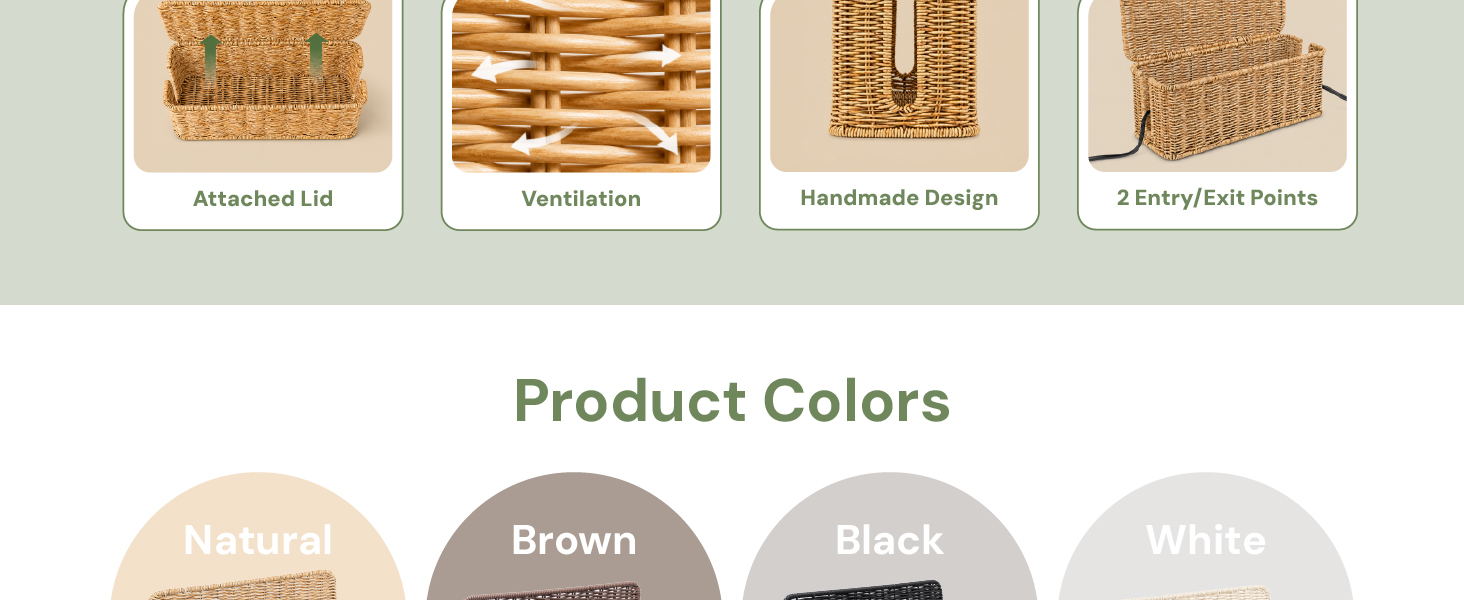 Attached Lid

Ventilation

Handmade Design

2 Entry/Exit Points

Product Colors

Natural

Brown

Black

White